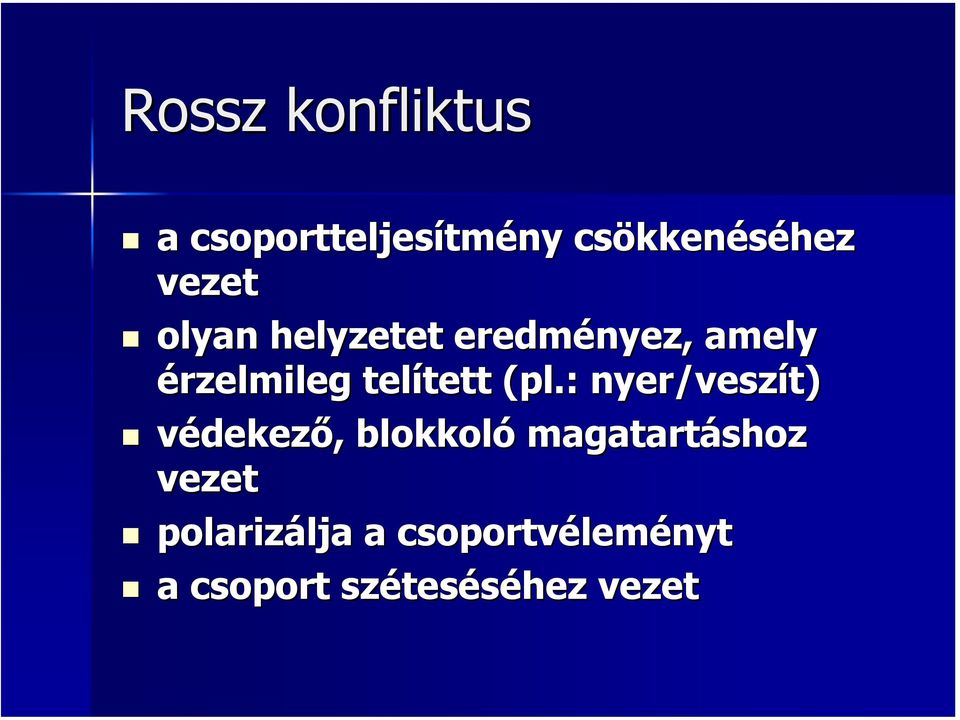 Rossz konfliktus

- a csoportteljesítmény csökkenéséhez vezet
- olyan helyzetet eredményez, amely érzelmileg telített (pl.: nyer/veszít)
- védekező, blokkoló magatartáshoz vezet
- polarizálja a csoportvéleményt
- a csoport széteséséhez vezet